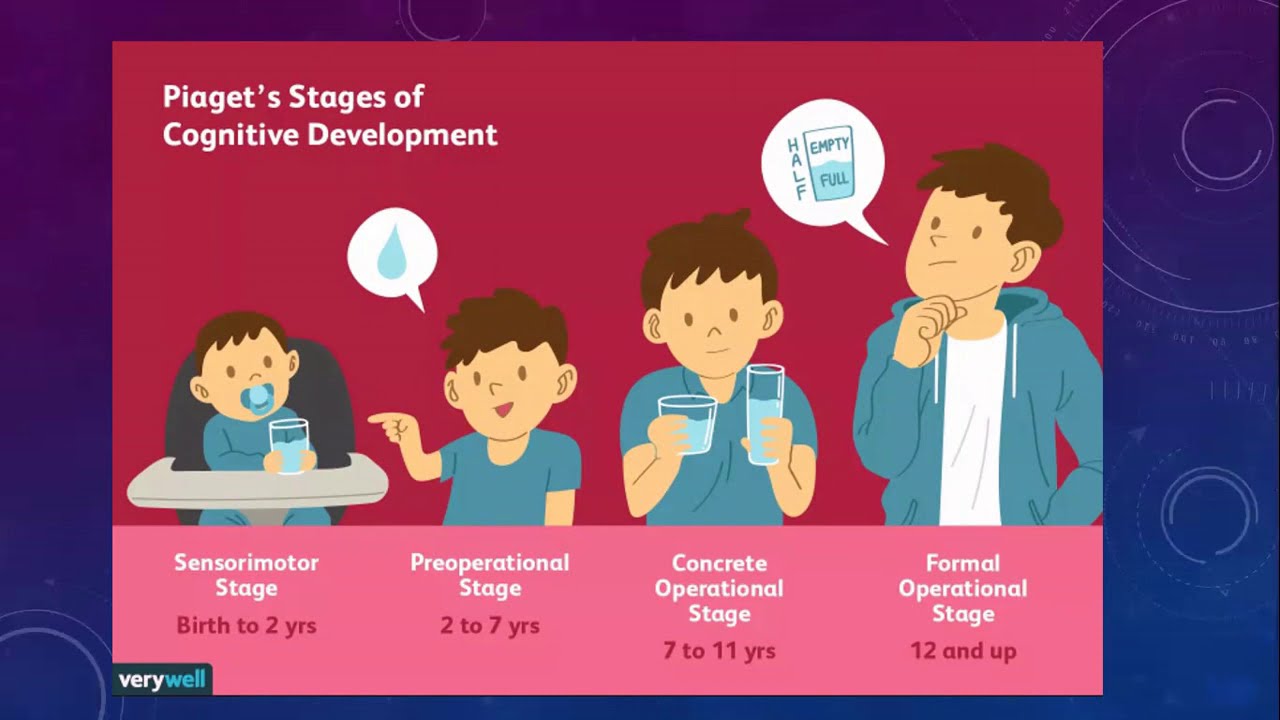 Piaget's Stages of Cognitive Development

HALF EMPTY FULL

Sensorimotor Stage
Birth to 2 yrs

Preoperational Stage
2 to 7 yrs

Concrete Operational Stage
7 to 11 yrs

Formal Operational Stage
12 and up

verywell